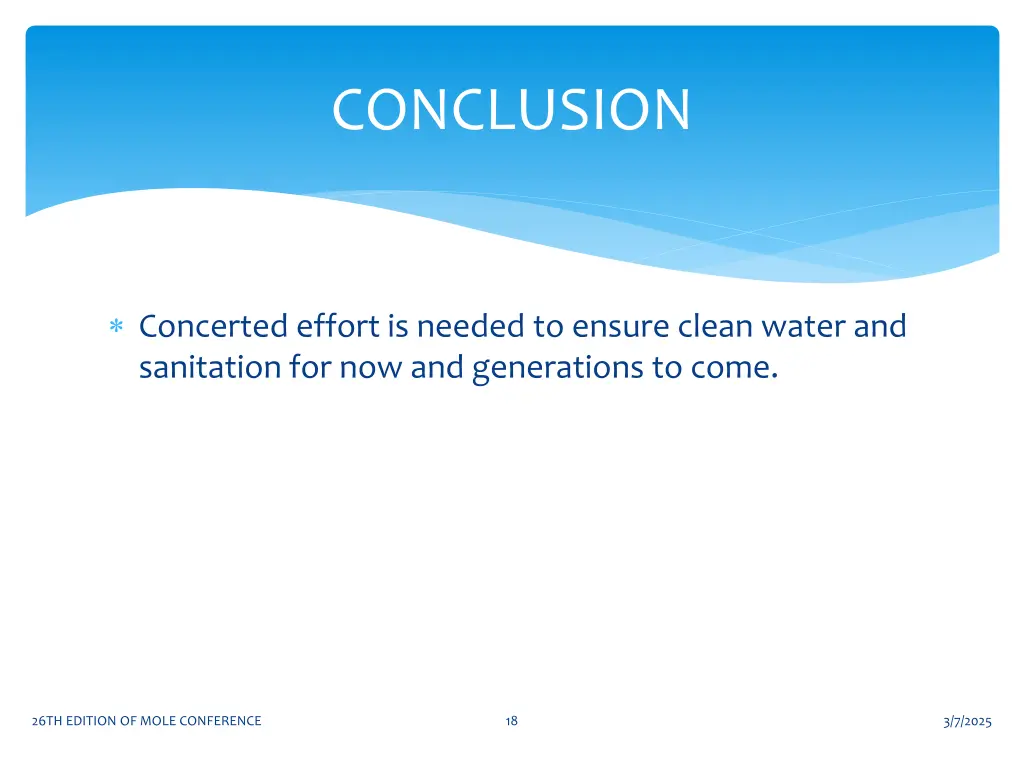 CONCLUSION

* Concerted effort is needed to ensure clean water and sanitation for now and generations to come.

26TH EDITION OF MOLE CONFERENCE

18

3/7/2025